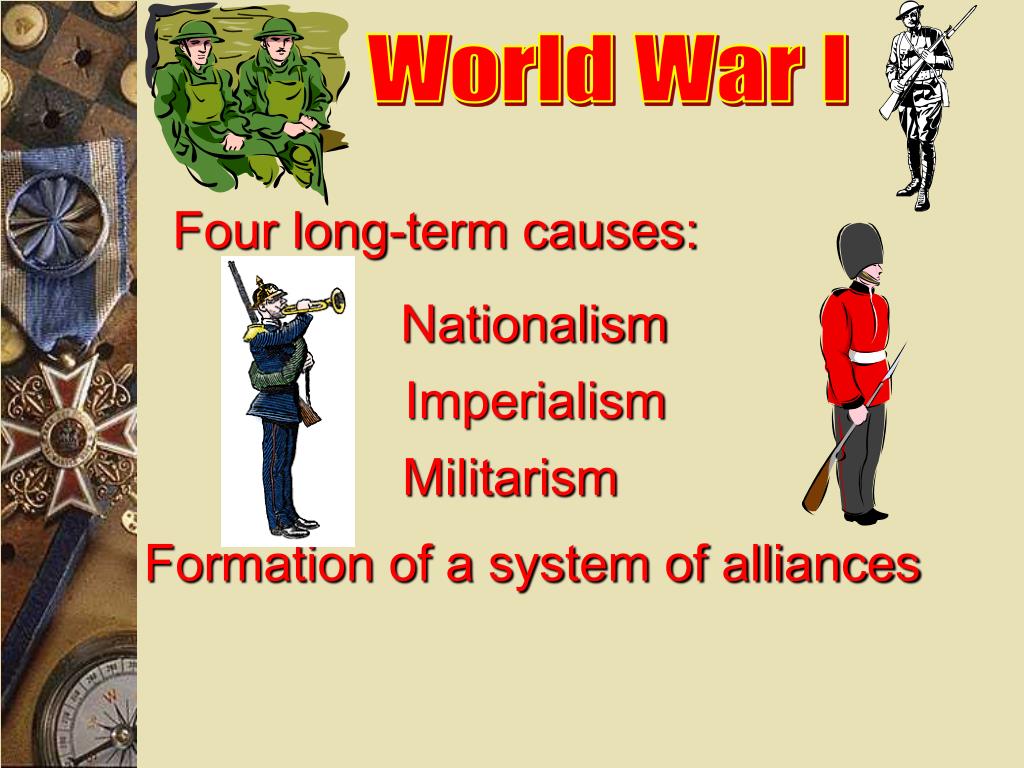 World War I

Four long-term causes:

Nationalism

Imperialism

Militarism

Formation of a system of alliances